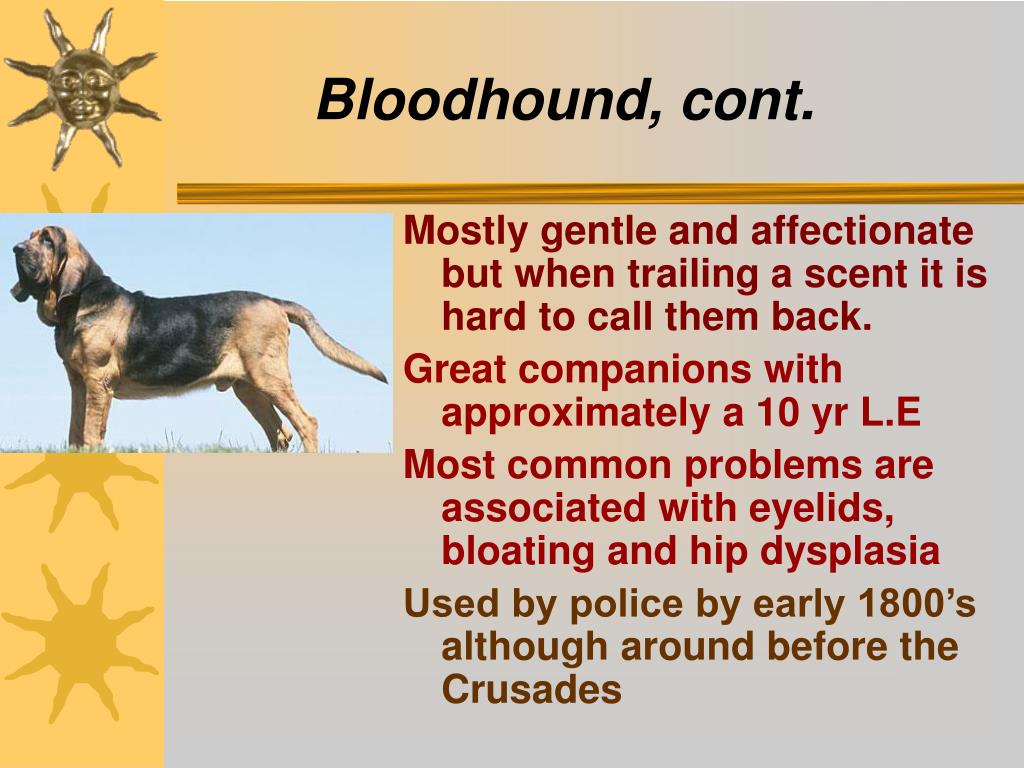 Bloodhound, cont.

Mostly gentle and affectionate but when trailing a scent it is hard to call them back.

Great companions with approximately a 10 yr L.E

Most common problems are associated with eyelids, bloating and hip dysplasia

Used by police by early 1800’s although around before the Crusades